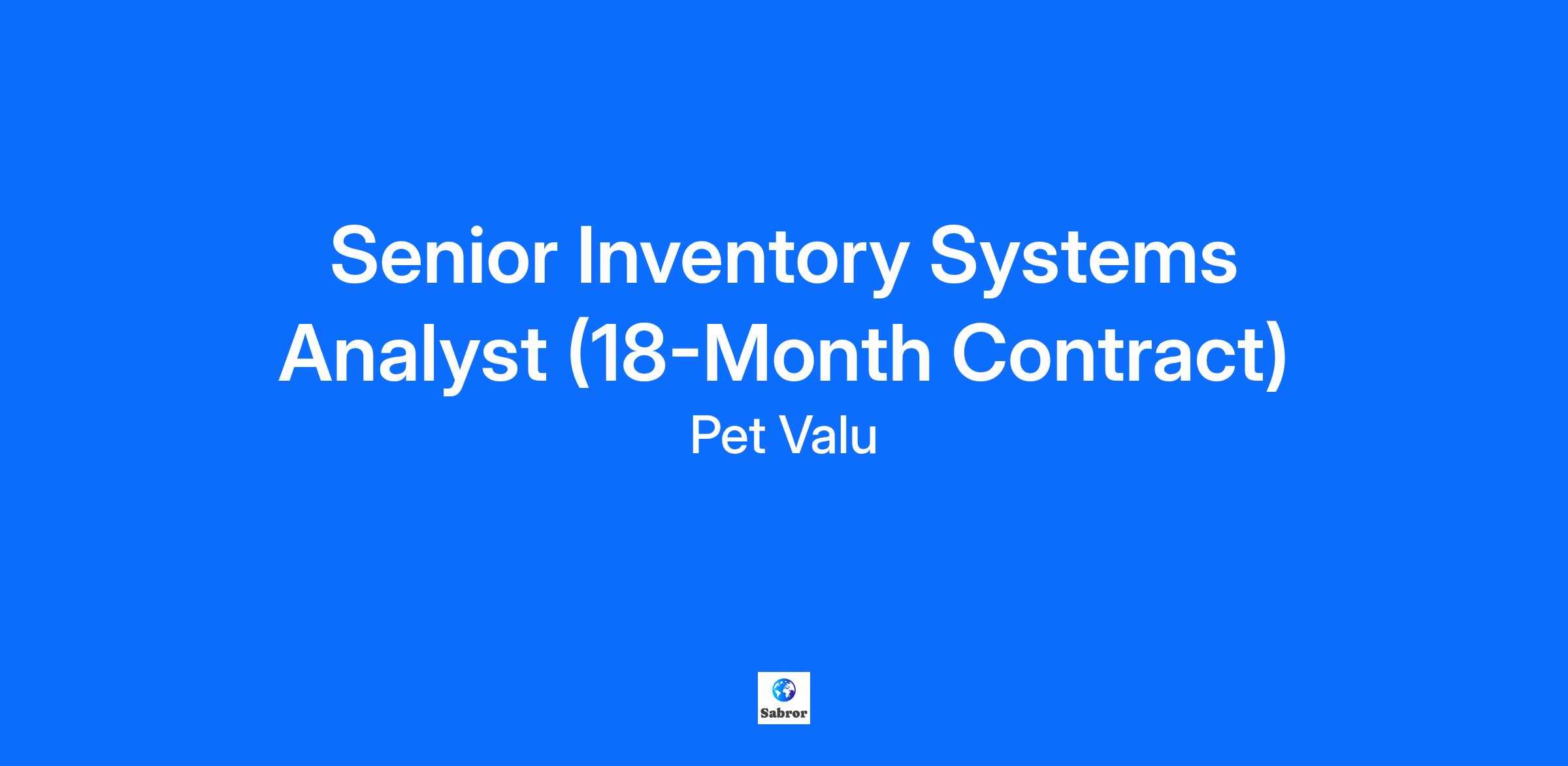 Senior Inventory Systems Analyst (18-Month Contract)

Pet Valu

Sabror